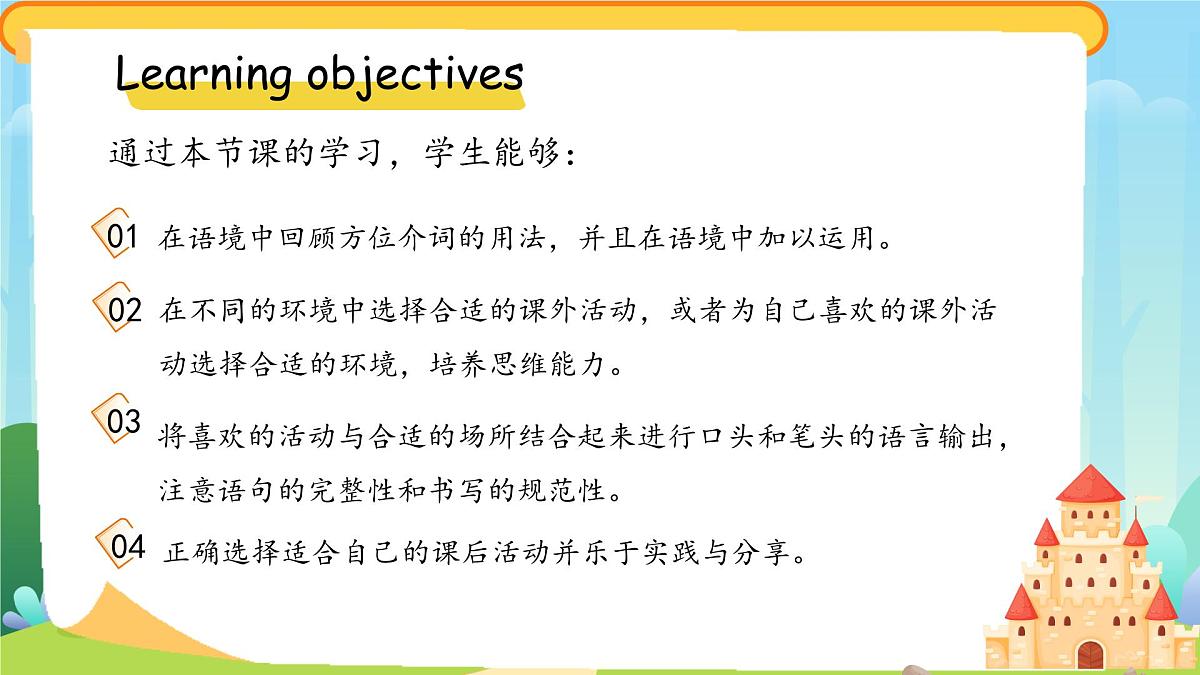 Learning objectives

通过本节课的学习，学生能够：

01 在语境中回顾方位介词的用法，并且在语境中加以运用。

02 在不同的环境中选择合适的课外活动，或者为自己喜欢的课外活动选择合适的环境，培养思维能力。

03 将喜欢的活动与合适的场所结合起来进行口头和笔头的语言输出，注意语句的完整性和书写的规范性。

04 正确选择适合自己的课后活动并乐于实践与分享。